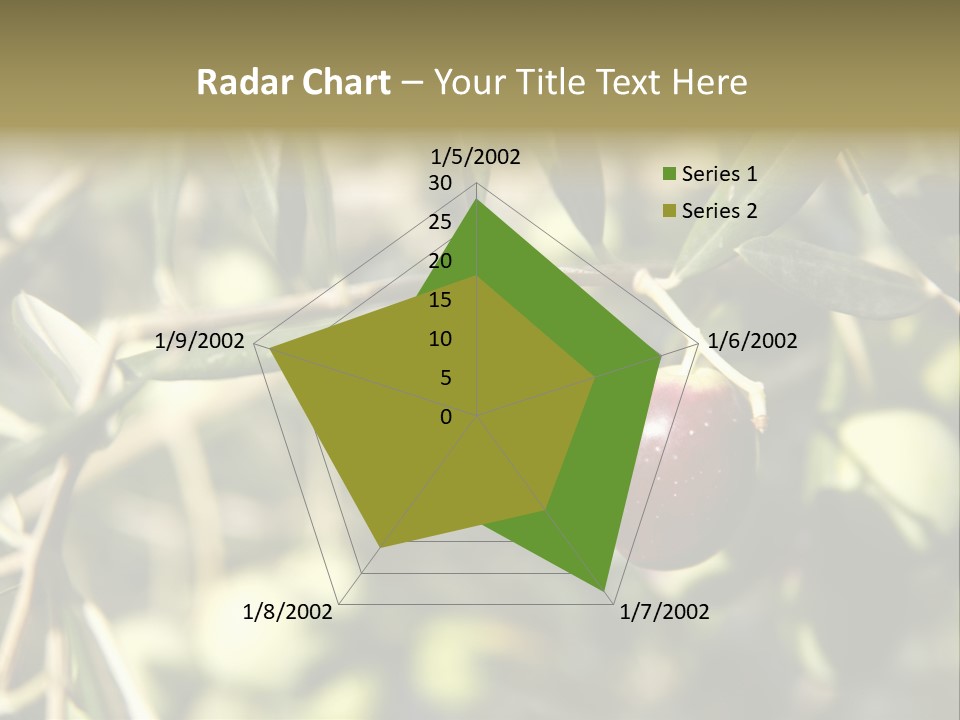 Radar Chart – Your Title Text Here

1/5/2002
30
25
20
15
10
5
0
1/6/2002
1/7/2002
1/8/2002
1/9/2002

Series 1
Series 2